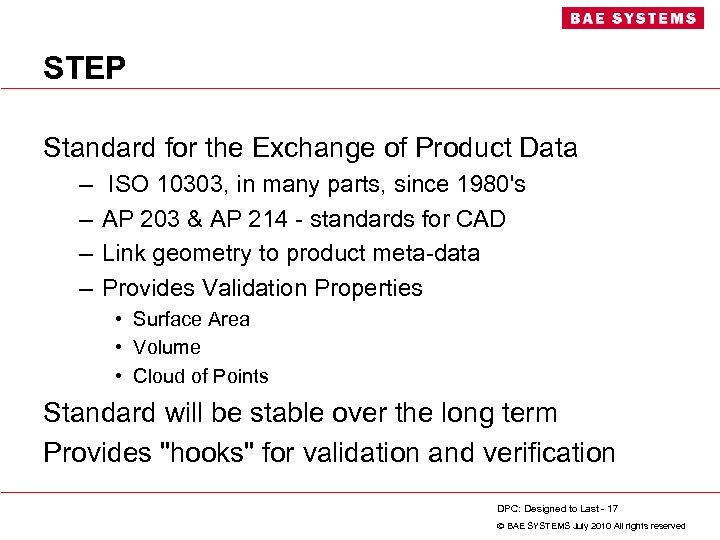 BAE SYSTEMS

STEP

Standard for the Exchange of Product Data

– ISO 10303, in many parts, since 1980's
– AP 203 & AP 214 - standards for CAD
– Link geometry to product meta-data
– Provides Validation Properties
• Surface Area
• Volume
• Cloud of Points

Standard will be stable over the long term

Provides "hooks" for validation and verification

DPC: Designed to Last - 17

© BAE SYSTEMS July 2010 All rights reserved